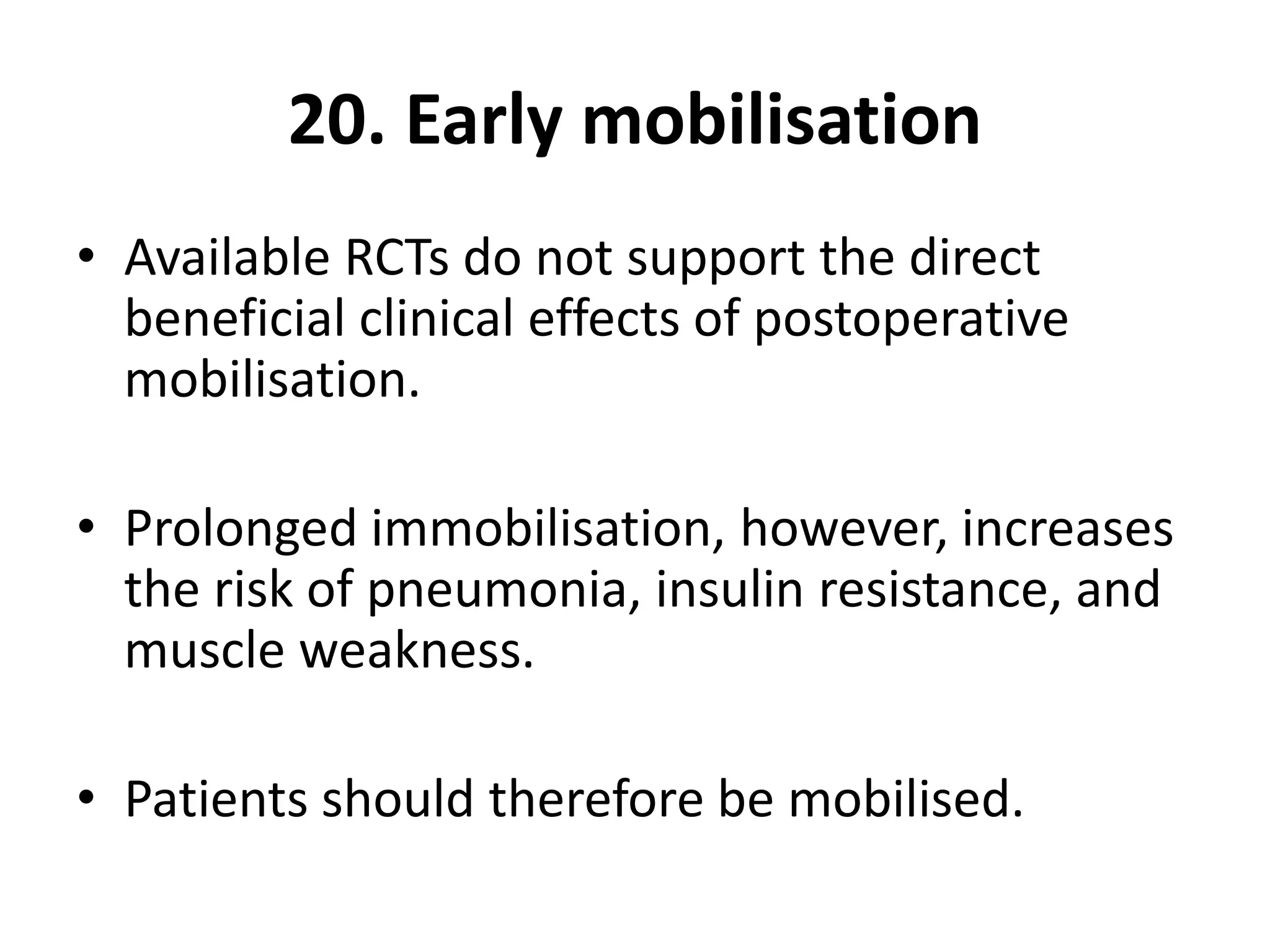 20. Early mobilisation

• Available RCTs do not support the direct beneficial clinical effects of postoperative mobilisation.

• Prolonged immobilisation, however, increases the risk of pneumonia, insulin resistance, and muscle weakness.

• Patients should therefore be mobilised.